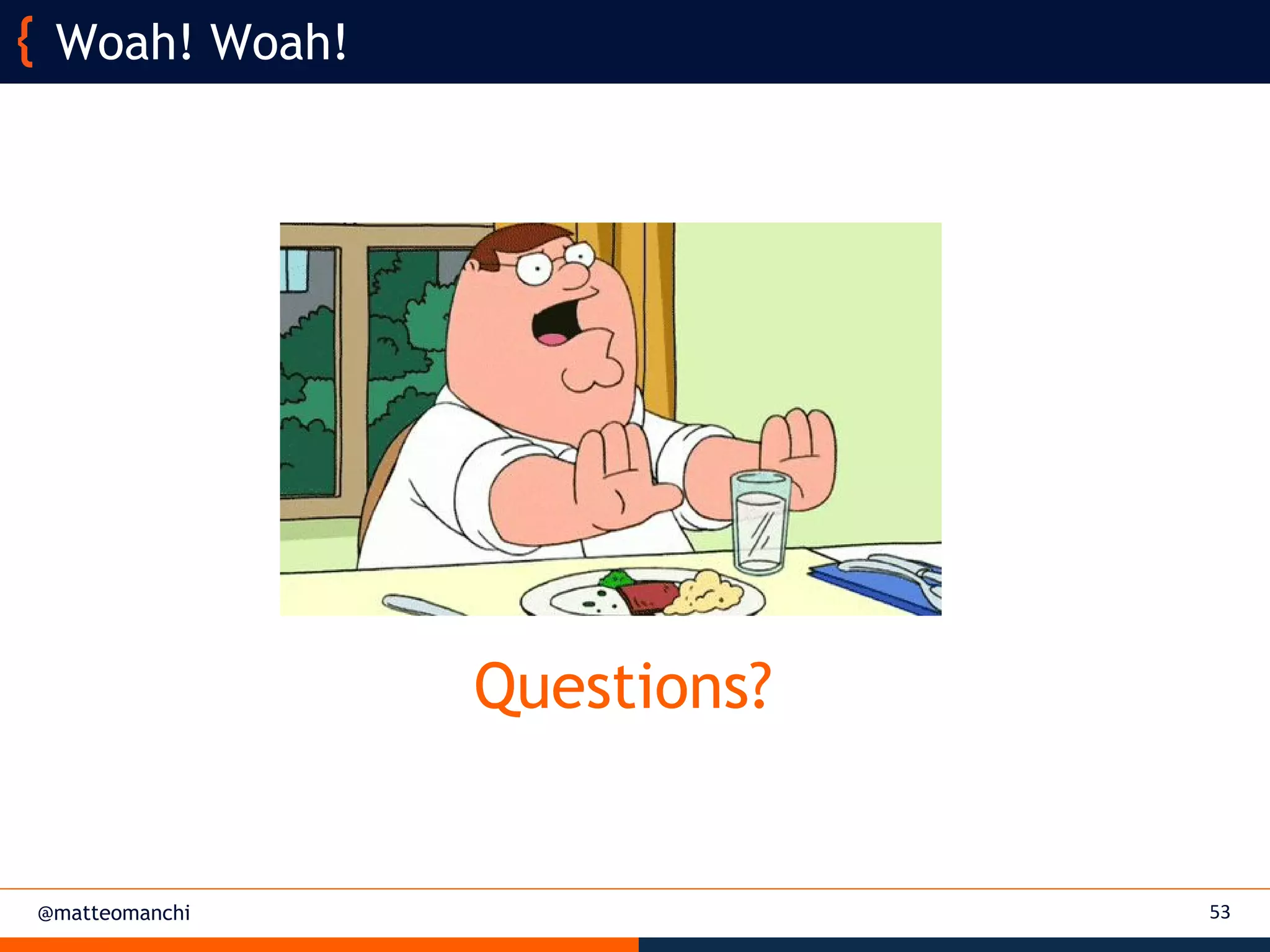 { Woah! Woah!

Questions?

@matteomanchi

53